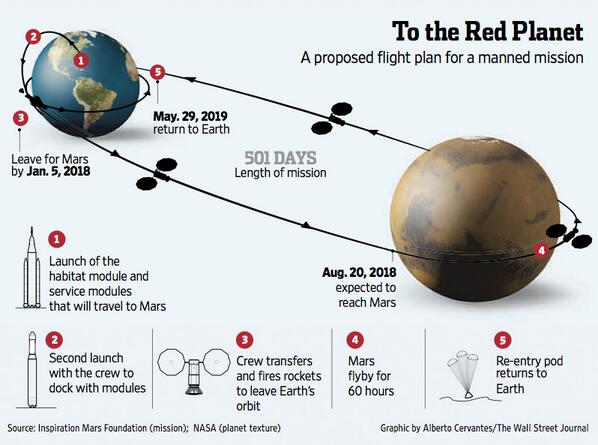 To the Red Planet

A proposed flight plan for a manned mission

2

1

5

May. 29, 2019
return to Earth

3

Leave for Mars
by Jan. 5, 2018

501 DAYS
Length of mission

4

Aug. 20, 2018
expected to
reach Mars

1
Launch of the habitat module and service modules that will travel to Mars

2
Second launch with the crew to dock with modules

3
Crew transfers and fires rockets to leave Earth's orbit

4
Mars flyby for 60 hours

5
Re-entry pod returns to Earth

Source: Inspiration Mars Foundation (mission); NASA (planet texture)

Graphic by Alberto Cervantes/The Wall Street Journal